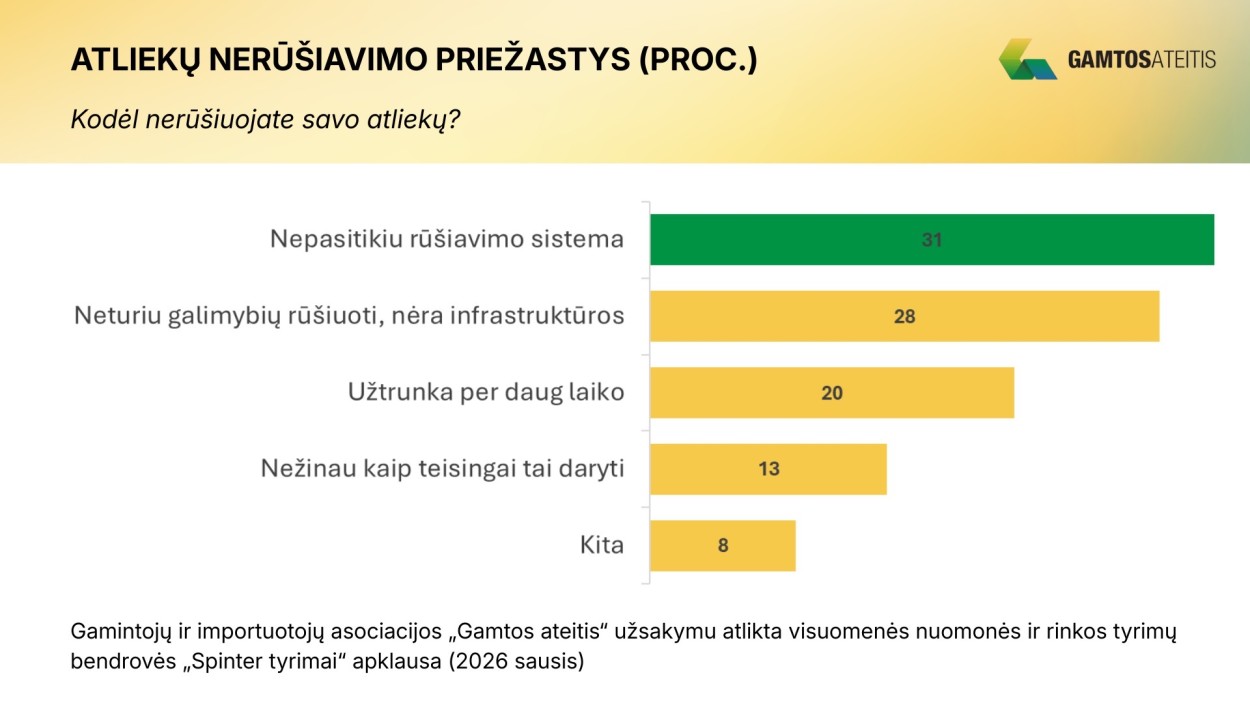 ATLIEKŲ NERŪŠIAVIMO PRIEŽASTYS (PROC.)

GAMTOSATEITIS

Kodėl nerūšiuojate savo atliekų?

Nepasitikiu rūšiavimo sistema 31

Neturiu galimybių rūšiuoti, nėra infrastruktūros 28

Užtrunka per daug laiko 20

Nežinau kaip teisingai tai daryti 13

Kita 8

Gamintojų ir importuotojų asociacijos „Gamtos ateitis“ užsakymu atlikta visuomenės nuomonės ir rinkos tyrimų bendrovės „Spinter tyrimai“ apklausa (2026 sausis)